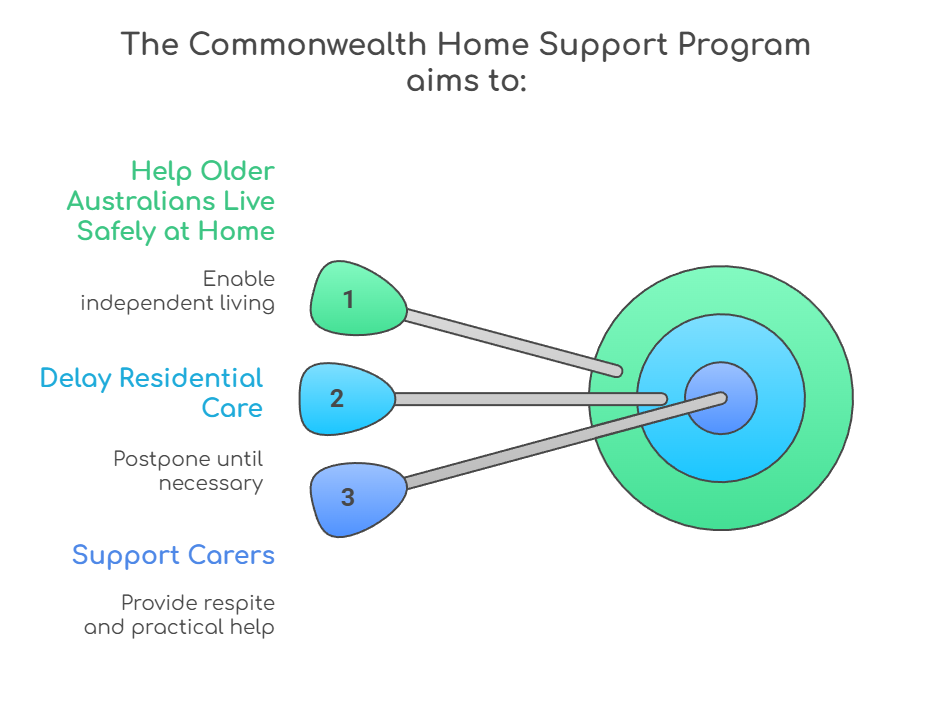 The Commonwealth Home Support Program aims to:

Help Older Australians Live Safely at Home

Enable independent living

1

Delay Residential Care

2

Postpone until necessary

3

Support Carers

Provide respite and practical help